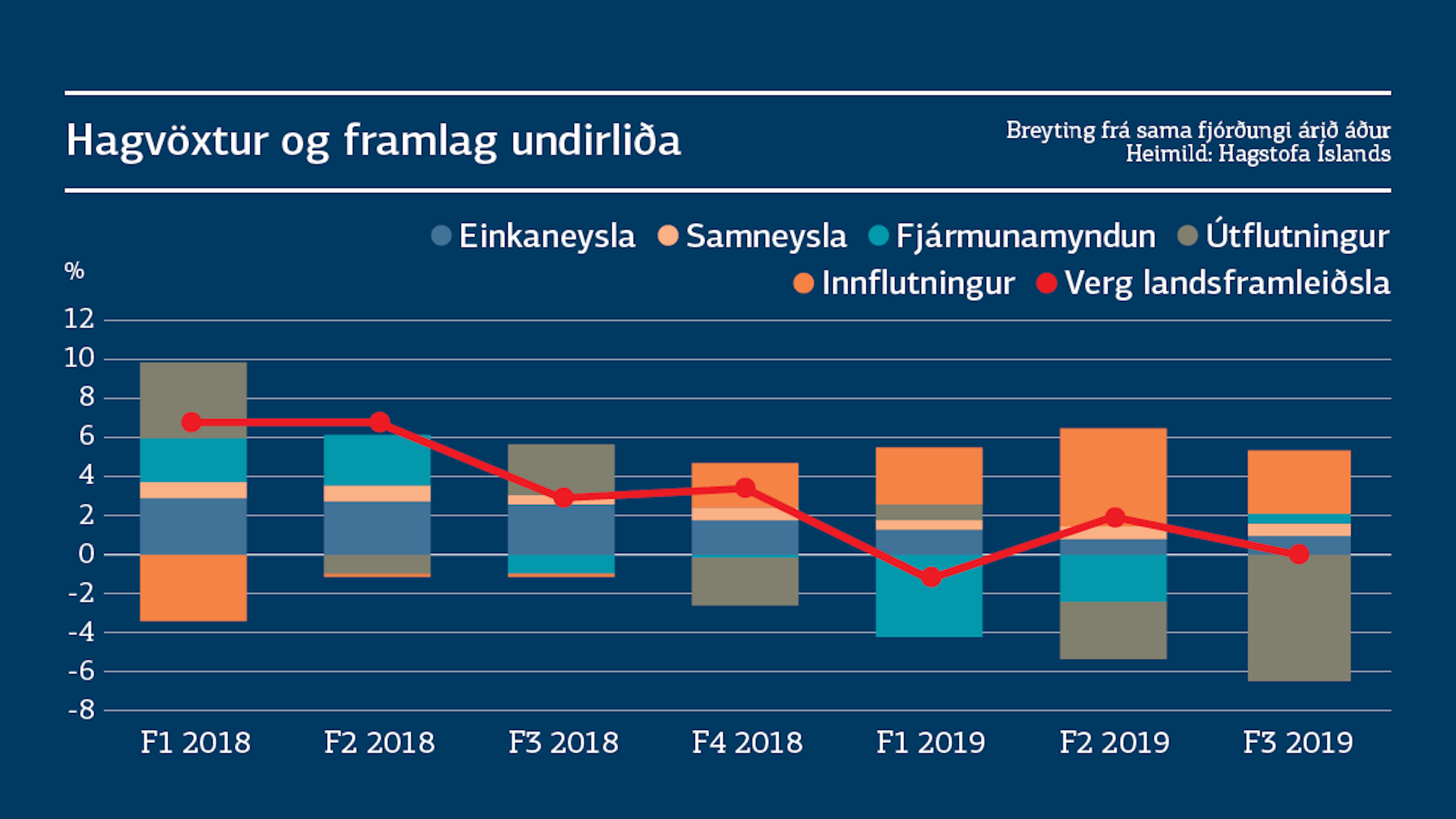 Hagvöxtur og framlag undirliða

Breyting frá sama fjórðungi árið áður
Heimild: Hagstofa Íslands

Einkaneysla Samneysla Fjármunamyndun Útflutningur
Innflutningur Verg landsframleiðsla

%
12
10
8
6
4
2
0
-2
-4
-6
-8

F1 2018 F2 2018 F3 2018 F4 2018 F1 2019 F2 2019 F3 2019